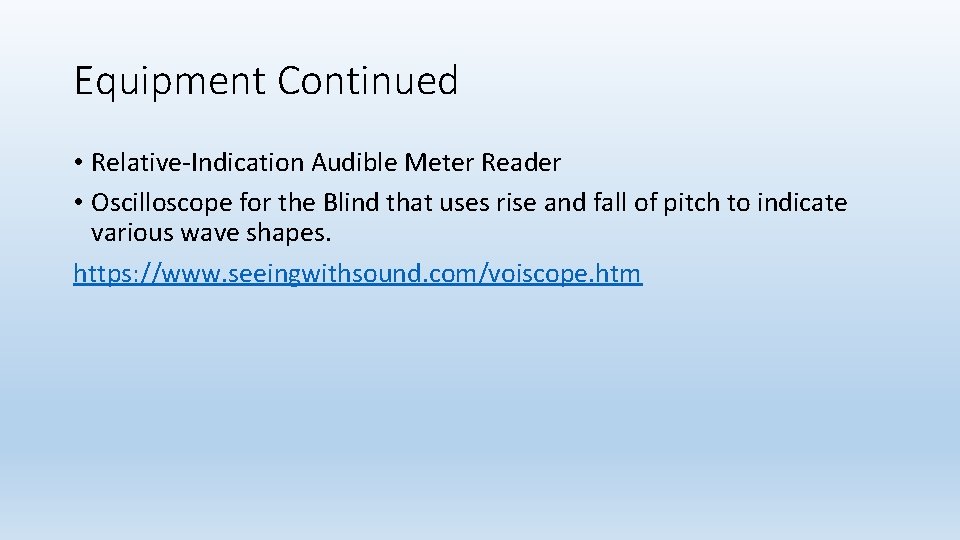 Equipment Continued

• Relative-Indication Audible Meter Reader
• Oscilloscope for the Blind that uses rise and fall of pitch to indicate various wave shapes.

https://www.seeingwithsound.com/voiscope.htm